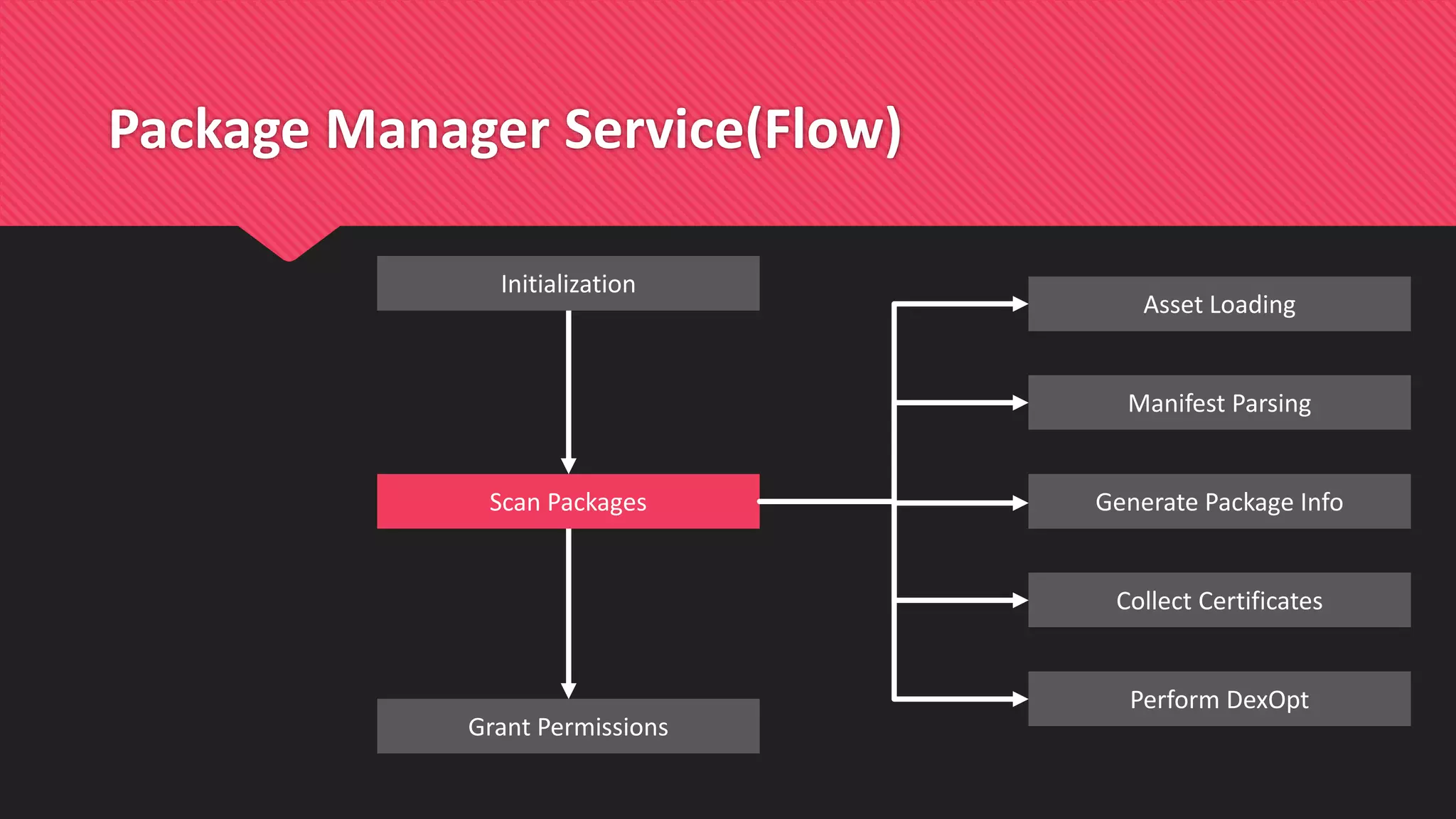 Package Manager Service(Flow)

Initialization

Scan Packages

Grant Permissions

Asset Loading

Manifest Parsing

Generate Package Info

Collect Certificates

Perform DexOpt